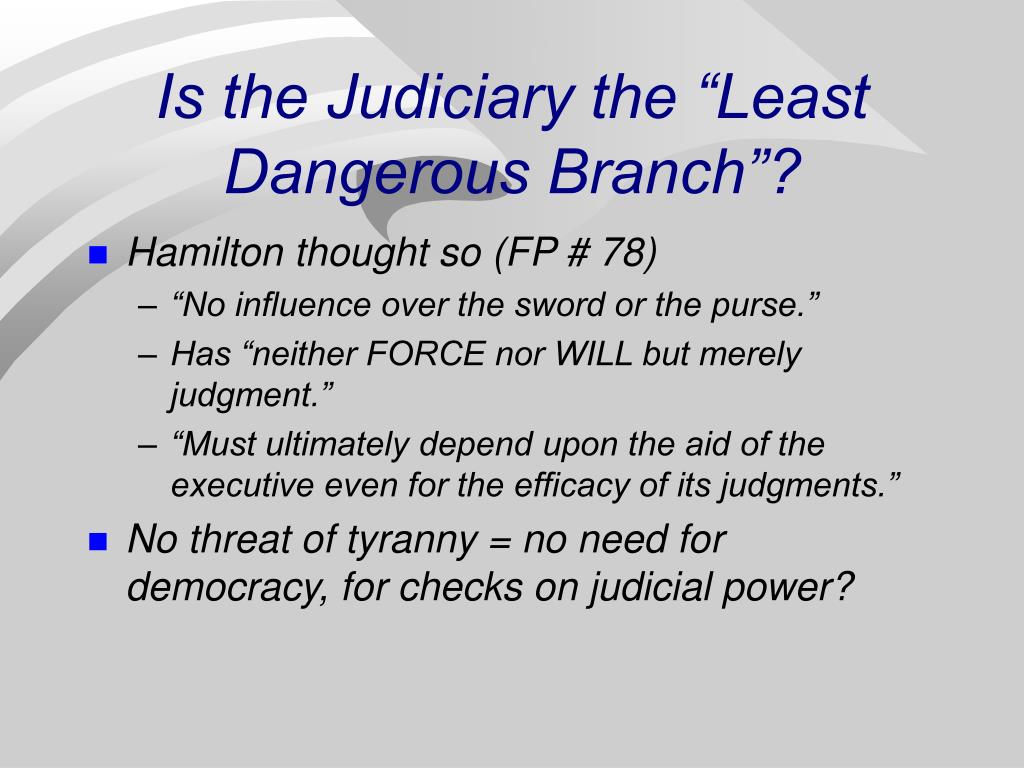 Is the Judiciary the “Least Dangerous Branch”?

Hamilton thought so (FP # 78)

– “No influence over the sword or the purse.”

– Has “neither FORCE nor WILL but merely judgment.”

– “Must ultimately depend upon the aid of the executive even for the efficacy of its judgments.”

No threat of tyranny = no need for democracy, for checks on judicial power?